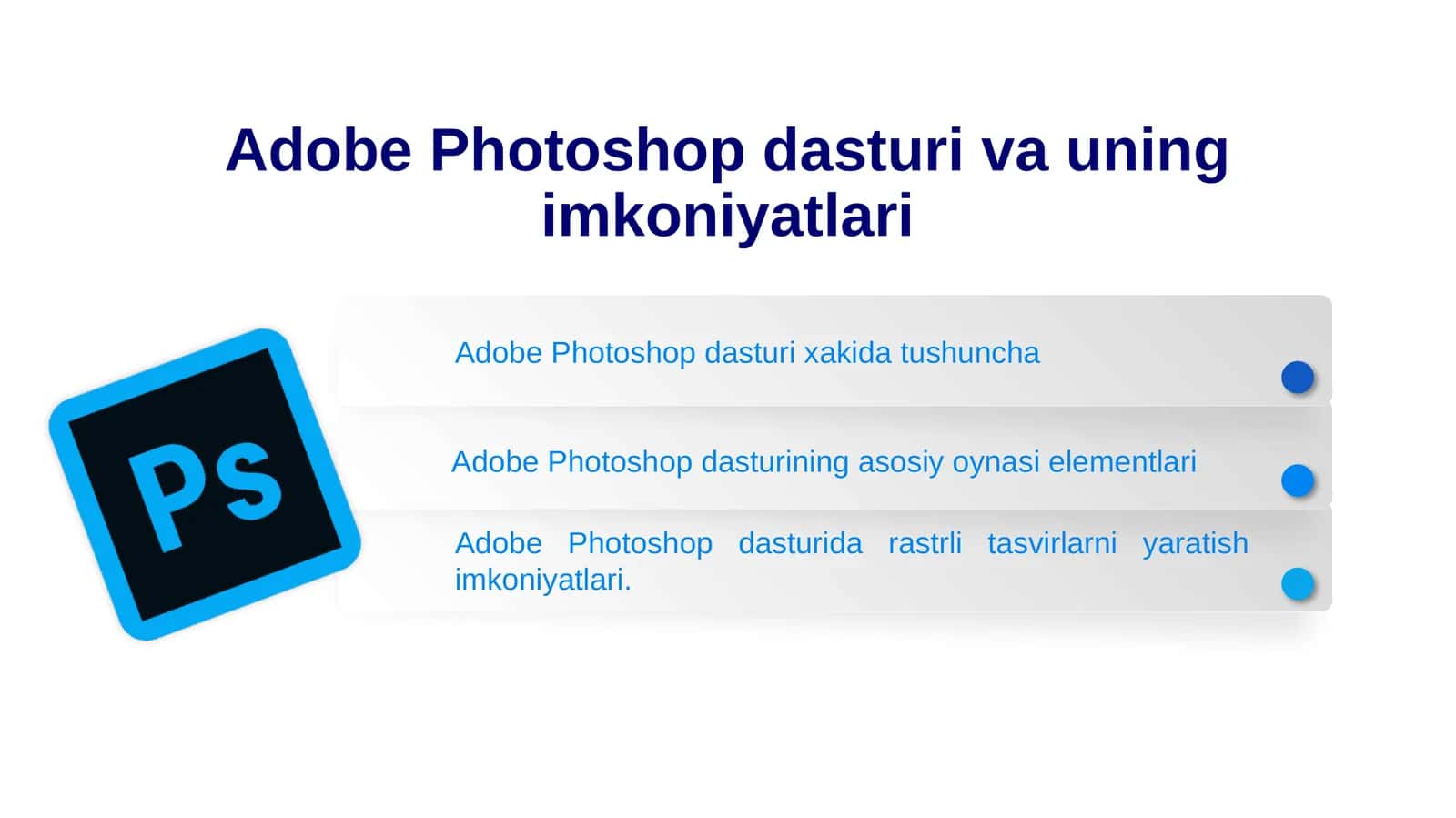 Adobe Photoshop dasturi va uning imkoniyatlari

Ps

Adobe Photoshop dasturi xakida tushuncha

Adobe Photoshop dasturining asosiy oynasi elementlari

Adobe Photoshop dasturida rastrli tasvirlarni yaratish imkoniyatlari.